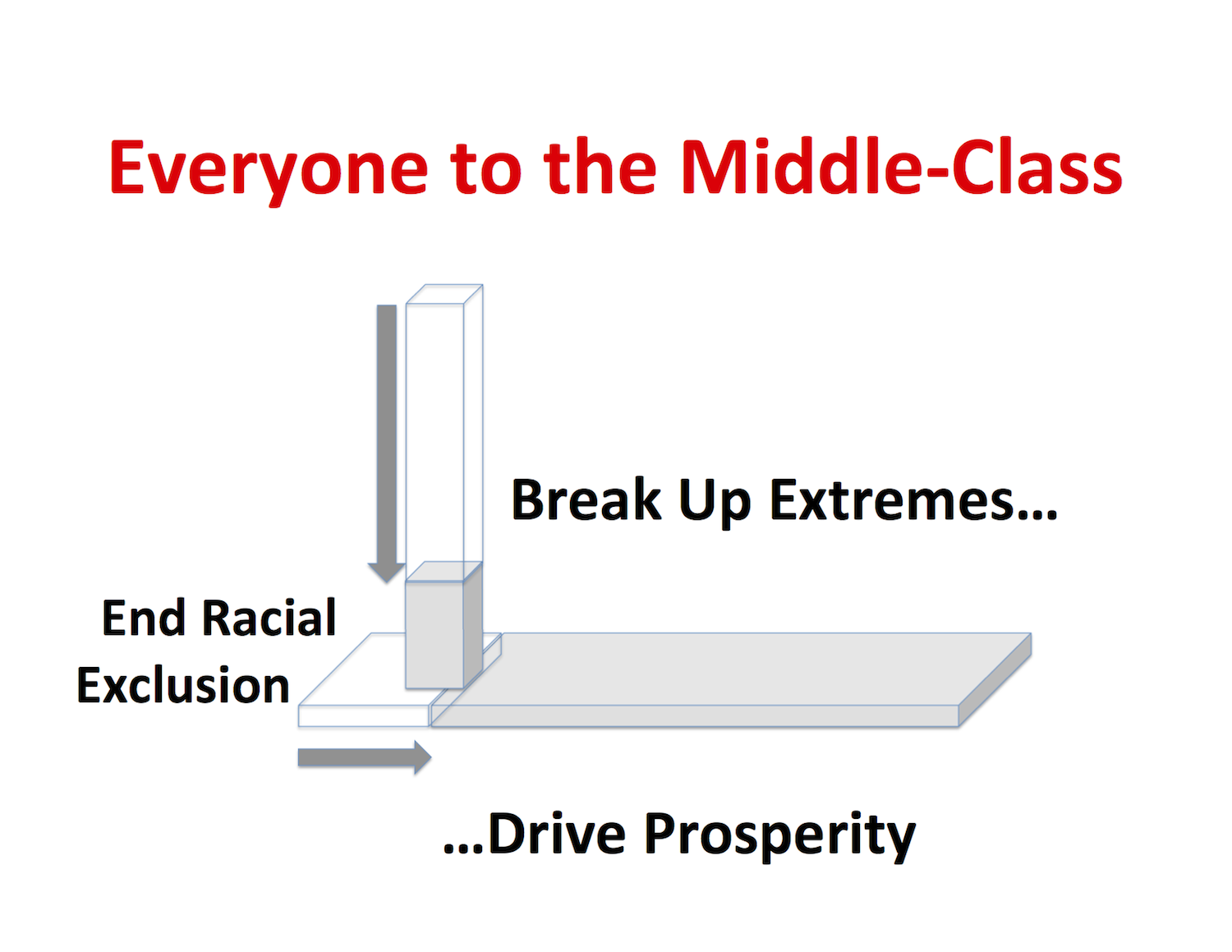 Everyone to the Middle-Class

Break Up Extremes…

End Racial Exclusion

…Drive Prosperity